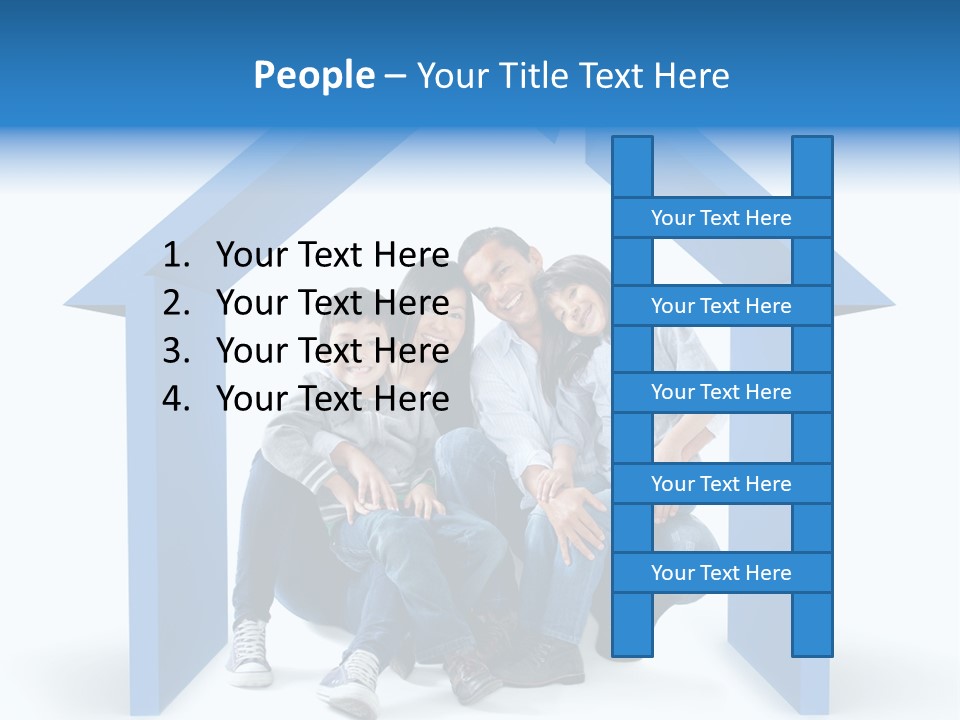 People – Your Title Text Here

1. Your Text Here
2. Your Text Here
3. Your Text Here
4. Your Text Here

Your Text Here

Your Text Here

Your Text Here

Your Text Here

Your Text Here